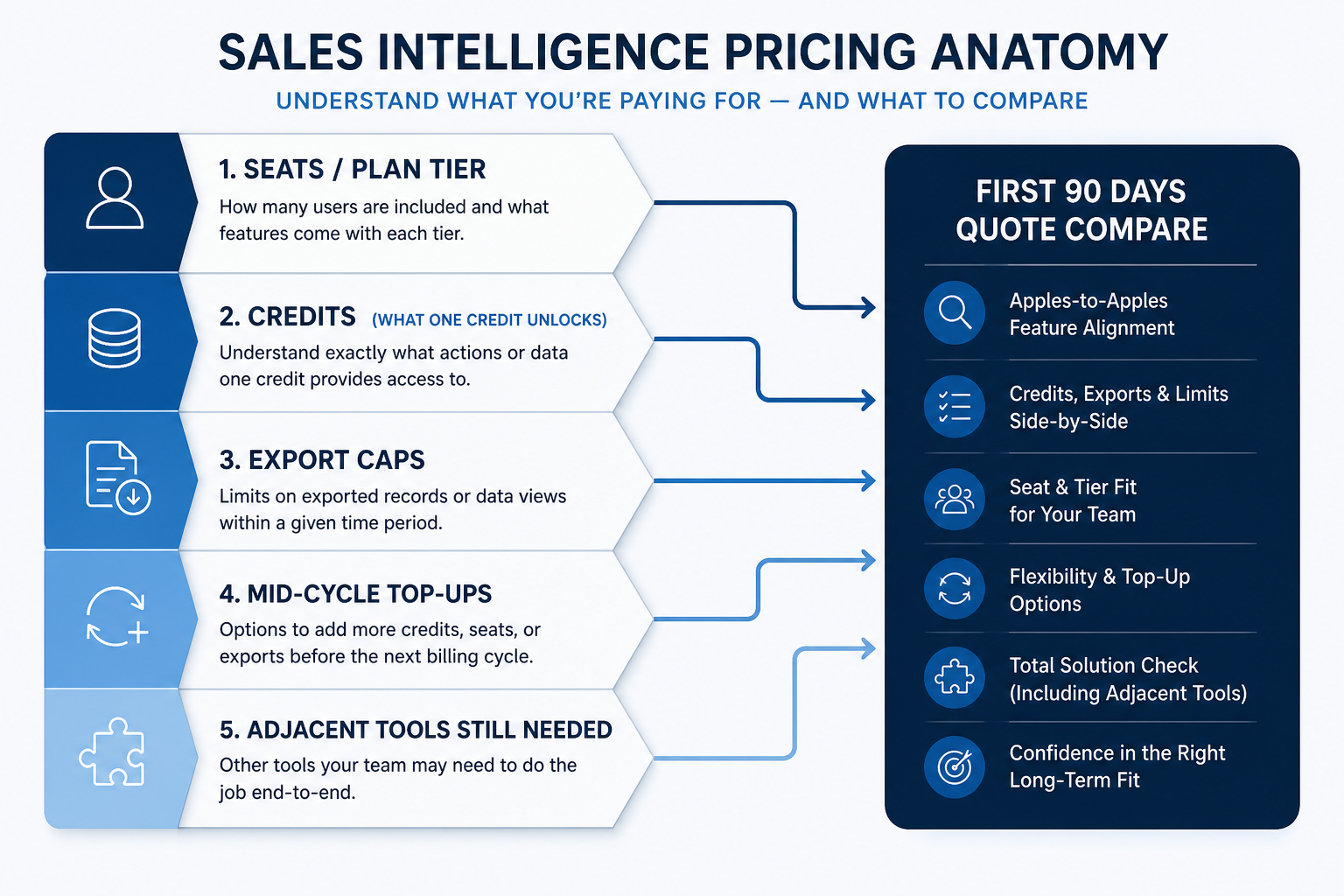 SALES INTELLIGENCE PRICING ANATOMY

UNDERSTAND WHAT YOU'RE PAYING FOR — AND WHAT TO COMPARE

1. SEATS / PLAN TIER

How many users are included and what features come with each tier.

2. CREDITS (WHAT ONE CREDIT UNLOCKS)

Understand exactly what actions or data one credit provides access to.

3. EXPORT CAPS

Limits on exported records or data views within a given time period.

4. MID-CYCLE TOP-UPS

Options to add more credits, seats, or exports before the next billing cycle.

5. ADJACENT TOOLS STILL NEEDED

Other tools your team may need to do the job end-to-end.

FIRST 90 DAYS QUOTE COMPARE

Apples-to-Apples Feature Alignment

Credits, Exports & Limits Side-by-Side

Seat & Tier Fit for Your Team

Flexibility & Top-Up Options

Total Solution Check (Including Adjacent Tools)

Confidence in the Right Long-Term Fit